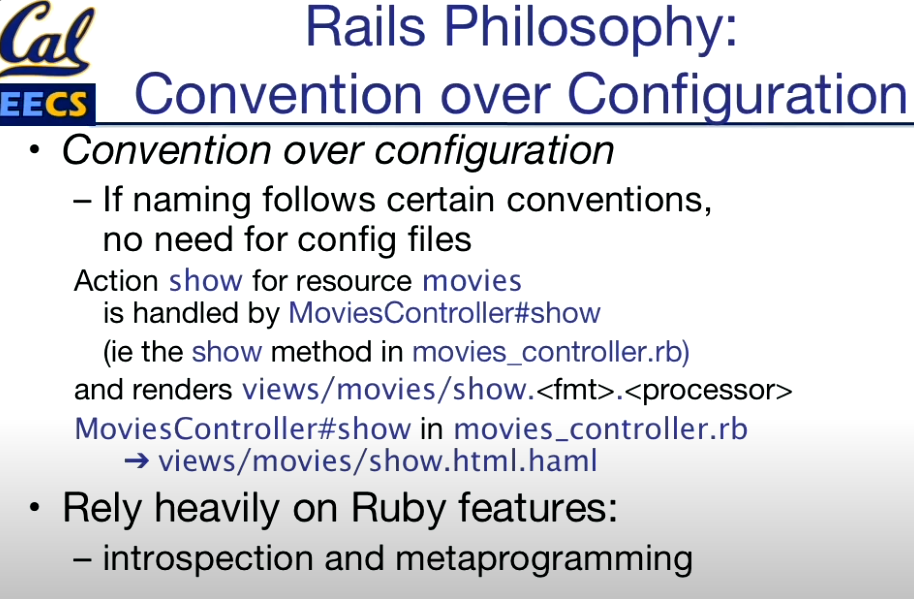 Cal
EECS

Rails Philosophy: Convention over Configuration

• Convention over configuration
– If naming follows certain conventions, no need for config files

Action show for resource movies is handled by MoviesController#show (ie the show method in movies_controller.rb) and renders views/movies/show.<fmt>.<processor>

MoviesController#show in movies_controller.rb
➔ views/movies/show.html.haml

• Rely heavily on Ruby features:
– introspection and metaprogramming